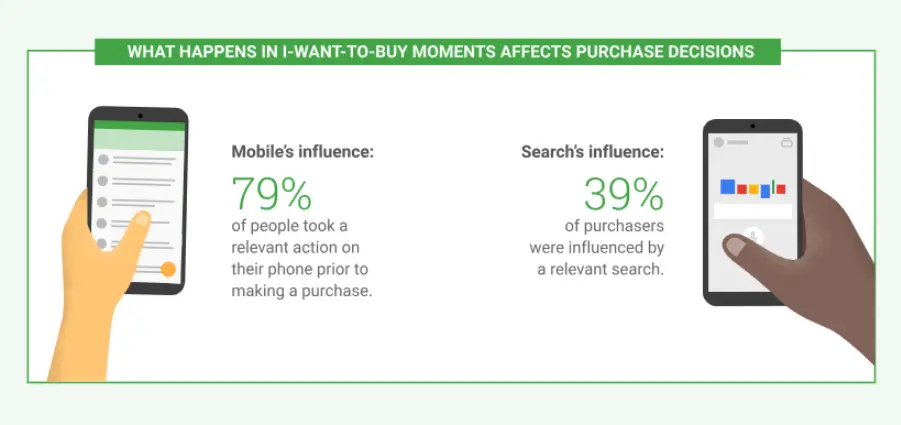 WHAT HAPPENS IN I-WANT-TO-BUY MOMENTS AFFECTS PURCHASE DECISIONS

Mobile's influence:
79%
of people took a relevant action on their phone prior to making a purchase.

Search's influence:
39%
of purchasers were influenced by a relevant search.